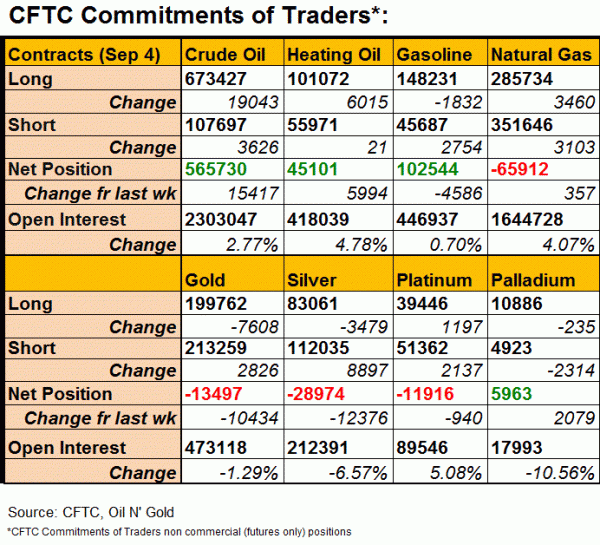 CFTC Commitments of Traders*:

| Contracts (Sep 4) | Crude Oil | Heating Oil | Gasoline | Natural Gas |
|---|---|---|---|---|
| Long | 673427 | 101072 | 148231 | 285734 |
| Change | 19043 | 6015 | -1832 | 3460 |
| Short | 107697 | 55971 | 45687 | 351646 |
| Change | 3626 | 21 | 2754 | 3103 |
| Net Position | 565730 | 45101 | 102544 | -65912 |
| Change fr last wk | 15417 | 5994 | -4586 | 357 |
| Open Interest | 2303047 | 418039 | 446937 | 1644728 |
| Change | 2.77% | 4.78% | 0.70% | 4.07% |
| | Gold | Silver | Platinum | Palladium |
| Long | 199762 | 83061 | 39446 | 10886 |
| Change | -7608 | -3479 | 1197 | -235 |
| Short | 213259 | 112035 | 51362 | 4923 |
| Change | 2826 | 8897 | 2137 | -2314 |
| Net Position | -13497 | -28974 | -11916 | 5963 |
| Change fr last wk | -10434 | -12376 | -940 | 2079 |
| Open Interest | 473118 | 212391 | 89546 | 17993 |
| Change | -1.29% | -6.57% | 5.08% | -10.56% |

Source: CFTC, Oil N' Gold

*CFTC Commitments of Traders non commercial (futures only) positions